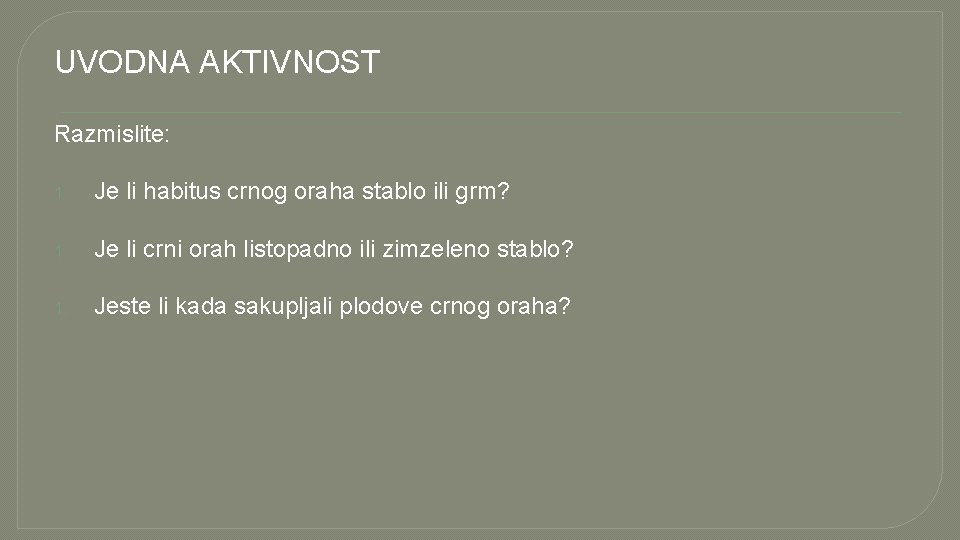 UVODNA AKTIVNOST

Razmislite:

1. Je li habitus crnog oraha stablo ili grm?

1. Je li crni orah listopadno ili zimzeleno stablo?

1. Jeste li kada sakupljali plodove crnog oraha?